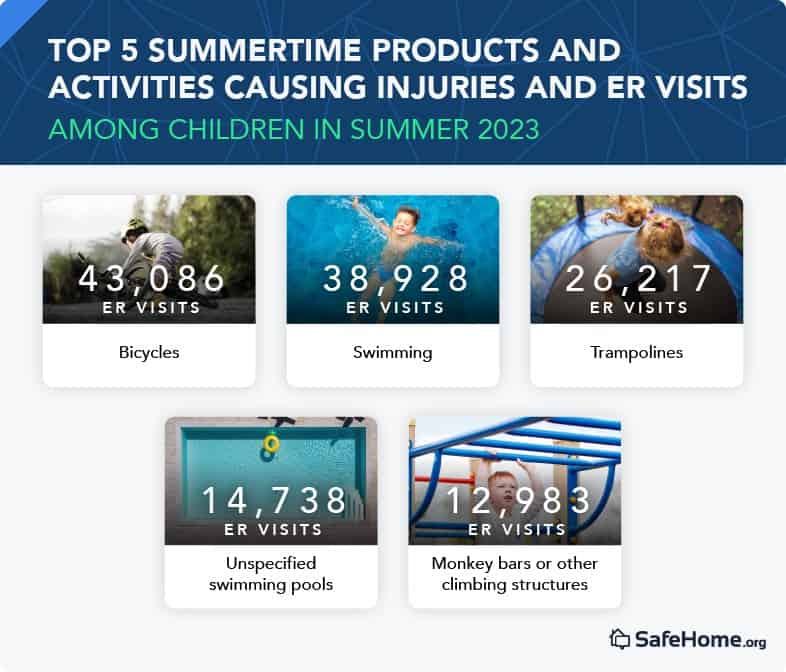 TOP 5 SUMMERTIME PRODUCTS AND ACTIVITIES CAUSING INJURIES AND ER VISITS

AMONG CHILDREN IN SUMMER 2023

43,086
ER VISITS

Bicycles

38,928
ER VISITS

Swimming

26,217
ER VISITS

Trampolines

14,738
ER VISITS

Unspecified swimming pools

12,983
ER VISITS

Monkey bars or other climbing structures

SafeHome.org